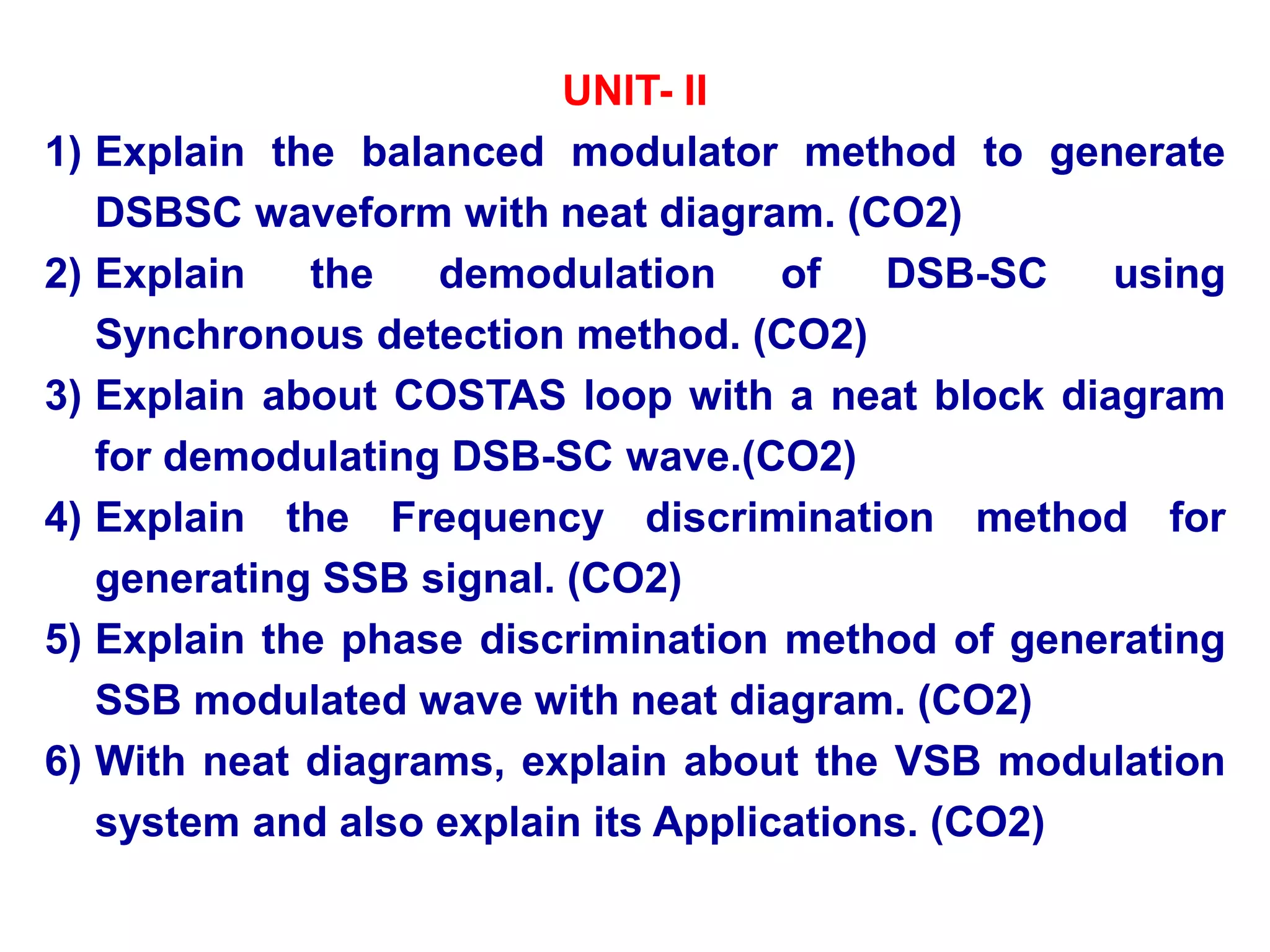 UNIT- II

1) Explain the balanced modulator method to generate DSBSC waveform with neat diagram. (CO2)

2) Explain the demodulation of DSB-SC using Synchronous detection method. (CO2)

3) Explain about COSTAS loop with a neat block diagram for demodulating DSB-SC wave.(CO2)

4) Explain the Frequency discrimination method for generating SSB signal. (CO2)

5) Explain the phase discrimination method of generating SSB modulated wave with neat diagram. (CO2)

6) With neat diagrams, explain about the VSB modulation system and also explain its Applications. (CO2)